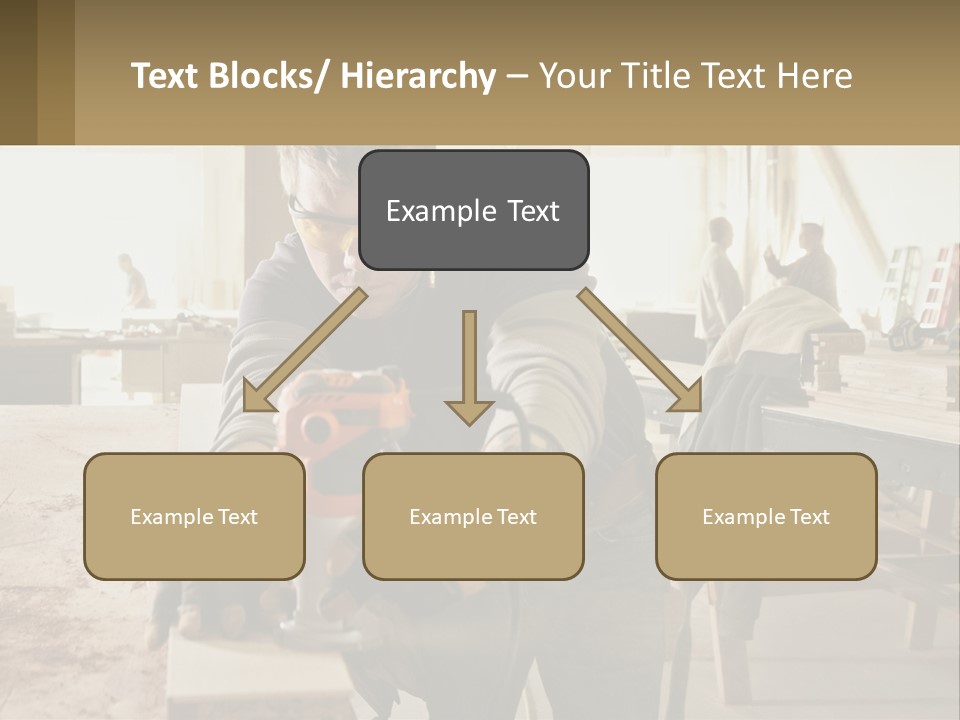 Text Blocks/ Hierarchy – Your Title Text Here

Example Text

Example Text

Example Text

Example Text